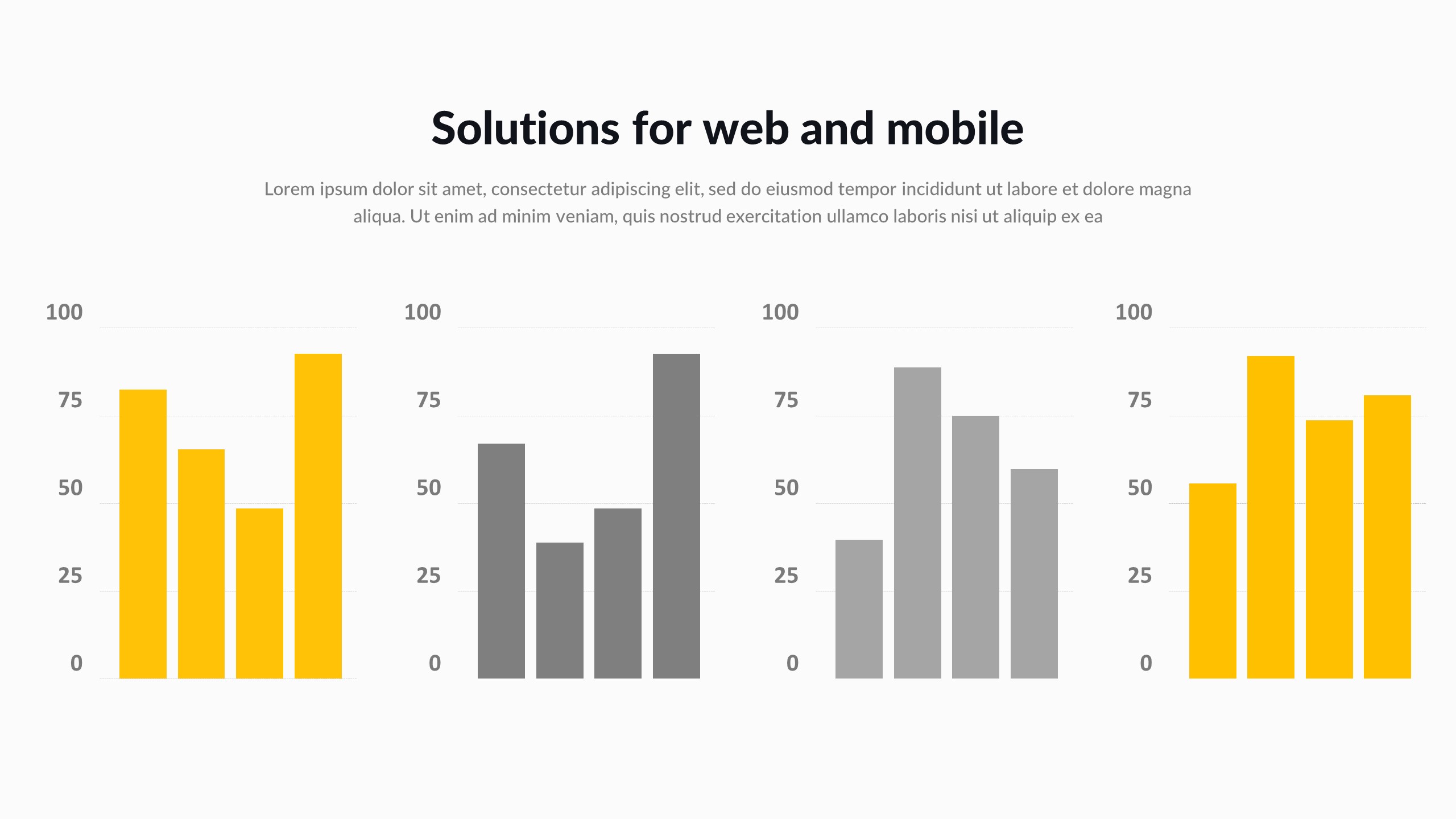 Solutions for web and mobile

Lorem ipsum dolor sit amet, consectetur adipiscing elit, sed do eiusmod tempor incididunt ut labore et dolore magna aliqua. Ut enim ad minim veniam, quis nostrud exercitation ullamco laboris nisi ut aliquip ex ea

100
75
50
25
0

100
75
50
25
0

100
75
50
25
0

100
75
50
25
0